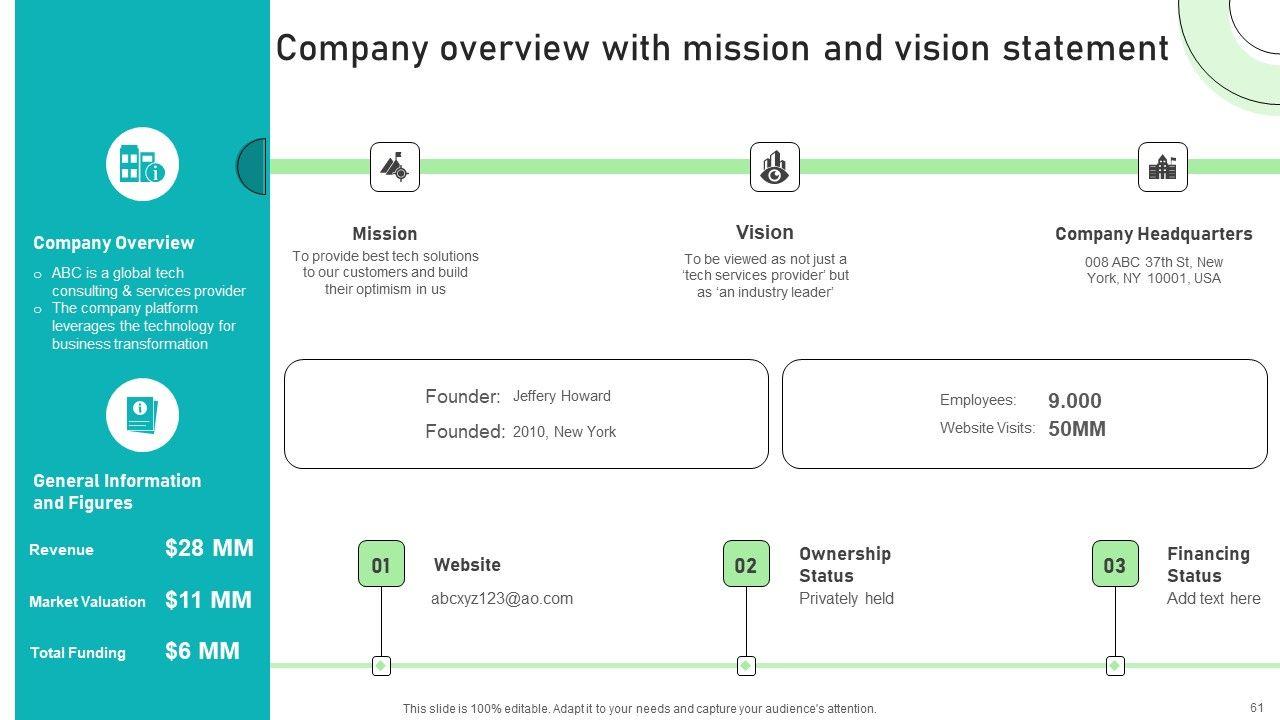 Company overview with mission and vision statement

Company Overview

o ABC is a global tech consulting & services provider

o The company platform leverages the technology for business transformation

General Information and Figures

Revenue $28 MM

Market Valuation $11 MM

Total Funding $6 MM

Mission

To provide best tech solutions to our customers and build their optimism in us

Vision

To be viewed as not just a ‘tech services provider’ but as ‘an industry leader’

Company Headquarters

008 ABC 37th St, New York, NY 10001, USA

Founder: Jeffery Howard

Founded: 2010, New York

Employees: 9.000

Website Visits: 50MM

01 Website

abcxyz123@ao.com

02 Ownership Status

Privately held

03 Financing Status

Add text here

This slide is 100% editable. Adapt it to your needs and capture your audience's attention.

61